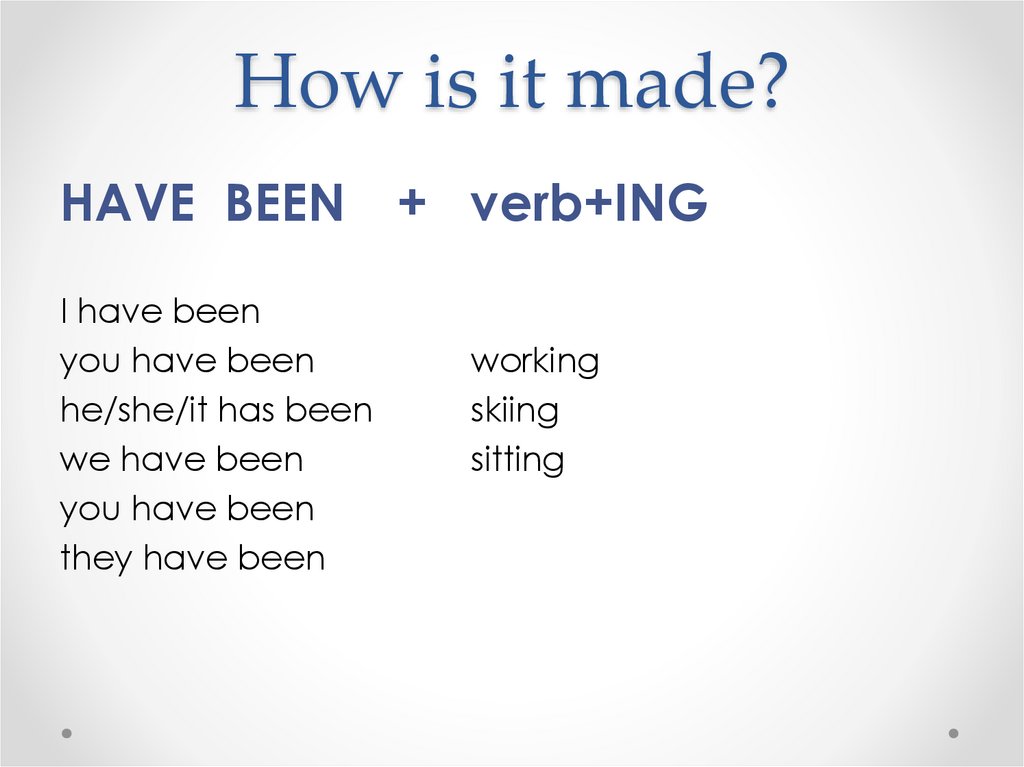 How is it made?

HAVE BEEN + verb+ING

I have been
you have been
he/she/it has been
we have been
you have been
they have been

working
skiing
sitting